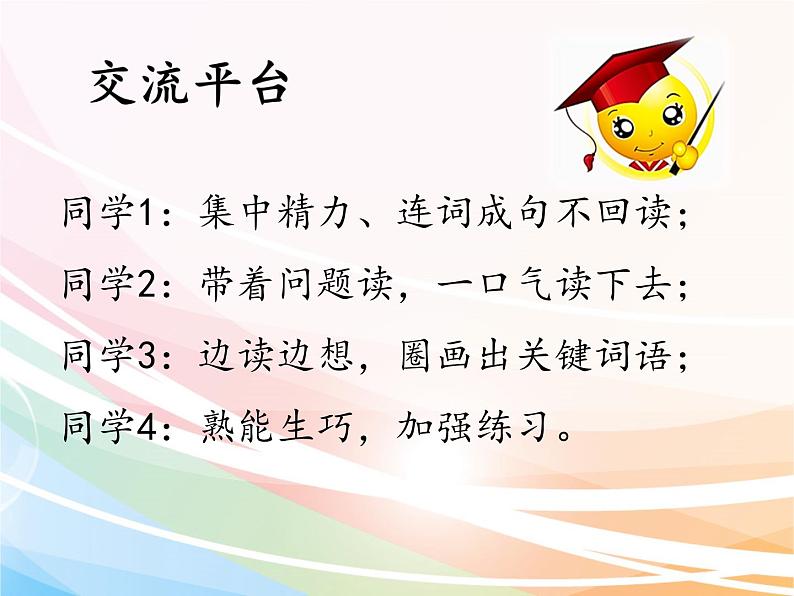 交流平台

同学1：集中精力、连词成句不回读；

同学2：带着问题读，一口气读下去；

同学3：边读边想，圈画出关键词语；

同学4：熟能生巧，加强练习。